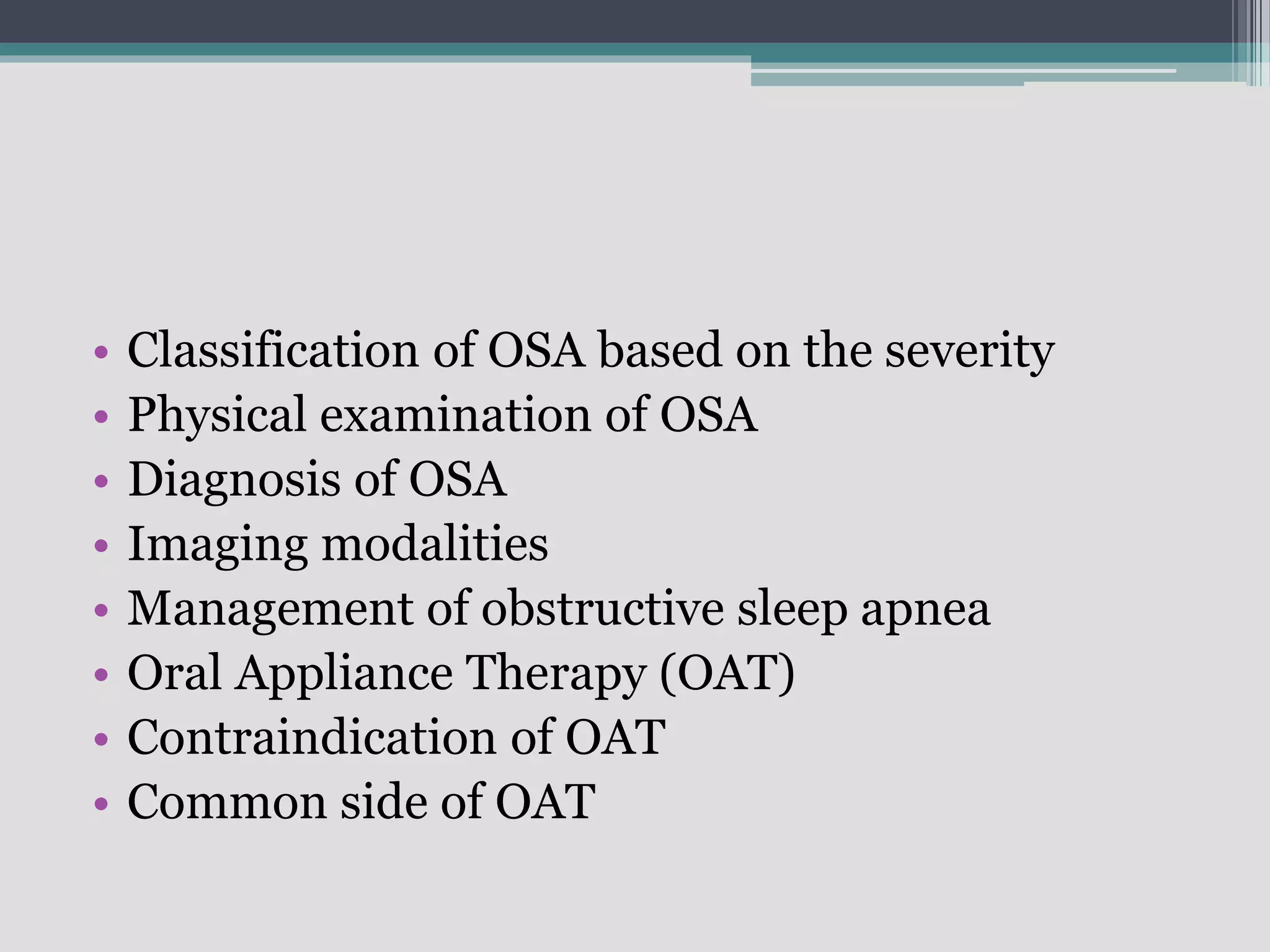 • Classification of OSA based on the severity
• Physical examination of OSA
• Diagnosis of OSA
• Imaging modalities
• Management of obstructive sleep apnea
• Oral Appliance Therapy (OAT)
• Contraindication of OAT
• Common side of OAT